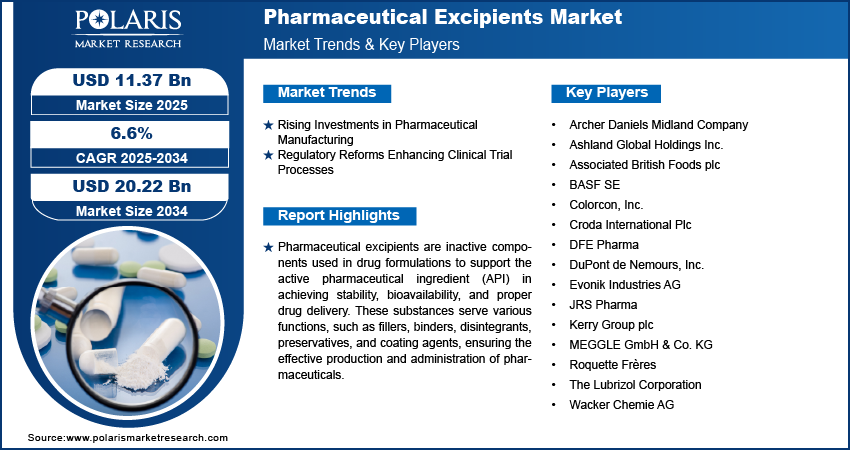 POLARIS
MARKET RESEARCH

Pharmaceutical Excipients Market
Market Trends & Key Players

USD 11.37 Bn
Market Size 2025

6.6%
CAGR 2025-2034

USD 20.22 Bn
Market Size 2034

Market Trends

★ Rising Investments in Pharmaceutical Manufacturing
★ Regulatory Reforms Enhancing Clinical Trial Processes

Report Highlights

★ Pharmaceutical excipients are inactive components used in drug formulations to support the active pharmaceutical ingredient (API) in achieving stability, bioavailability, and proper drug delivery. These substances serve various functions, such as fillers, binders, disintegrants, preservatives, and coating agents, ensuring the effective production and administration of pharmaceuticals.

Key Players

• Archer Daniels Midland Company
• Ashland Global Holdings Inc.
• Associated British Foods plc
• BASF SE
• Colorcon, Inc.
• Croda International Plc
• DFE Pharma
• DuPont de Nemours, Inc.
• Evonik Industries AG
• JRS Pharma
• Kerry Group plc
• MEGGLE GmbH & Co. KG
• Roquette Frères
• The Lubrizol Corporation
• Wacker Chemie AG

Source:www.polarismarketresearch.com